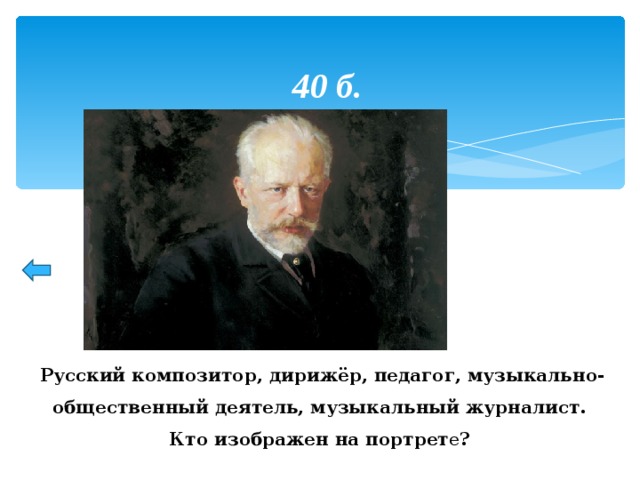 40 б.

Русский композитор, дирижёр, педагог, музыкально-общественный деятель, музыкальный журналист.

Кто изображен на портрете?